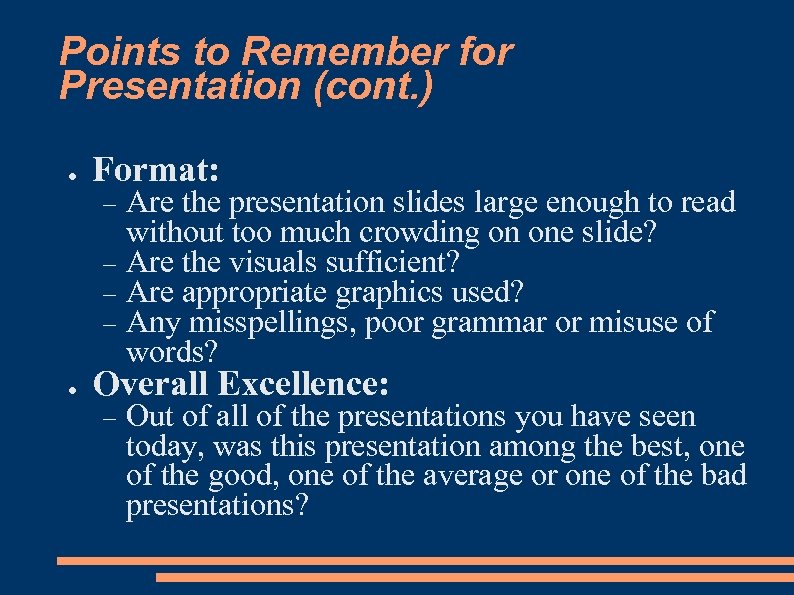 Points to Remember for Presentation (cont.)

● Format:
– Are the presentation slides large enough to read without too much crowding on one slide?
– Are the visuals sufficient?
– Are appropriate graphics used?
– Any misspellings, poor grammar or misuse of words?

● Overall Excellence:
– Out of all of the presentations you have seen today, was this presentation among the best, one of the good, one of the average or one of the bad presentations?